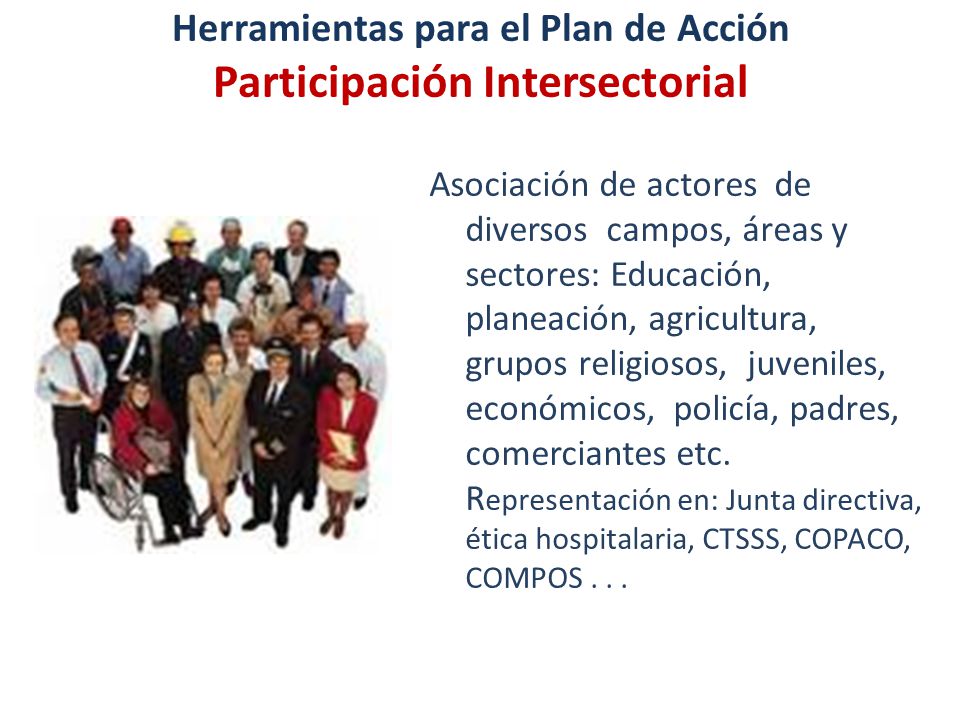 Herramientas para el Plan de Acción
Participación Intersectorial

Asociación de actores de diversos campos, áreas y sectores: Educación, planeación, agricultura, grupos religiosos, juveniles, económicos, policía, padres, comerciantes etc.

Representación en: Junta directiva, ética hospitalaria, CTSSS, COPACO, COMPOS . . .